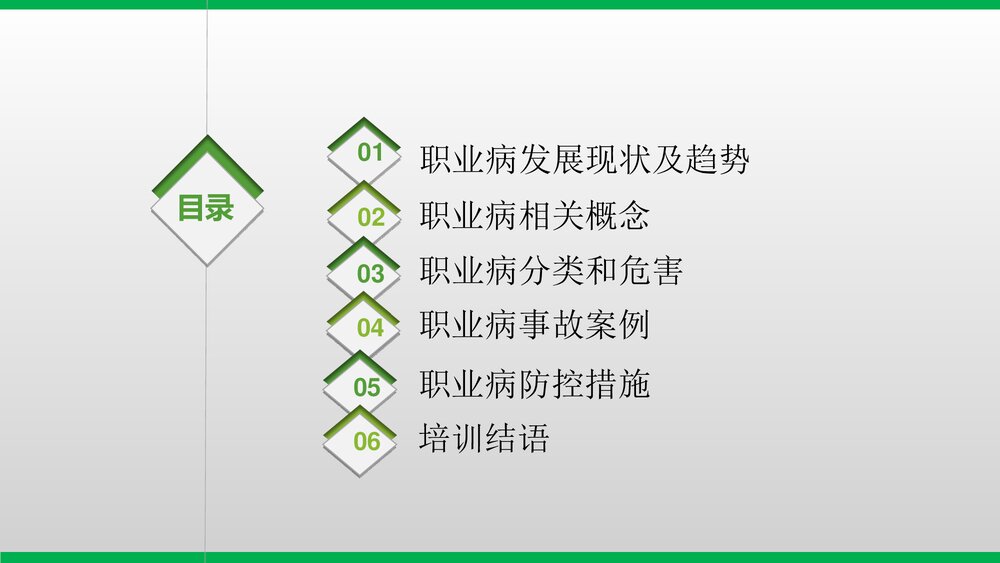 目录

01 职业病发展现状及趋势

02 职业病相关概念

03 职业病分类和危害

04 职业病事故案例

05 职业病防控措施

06 培训结语